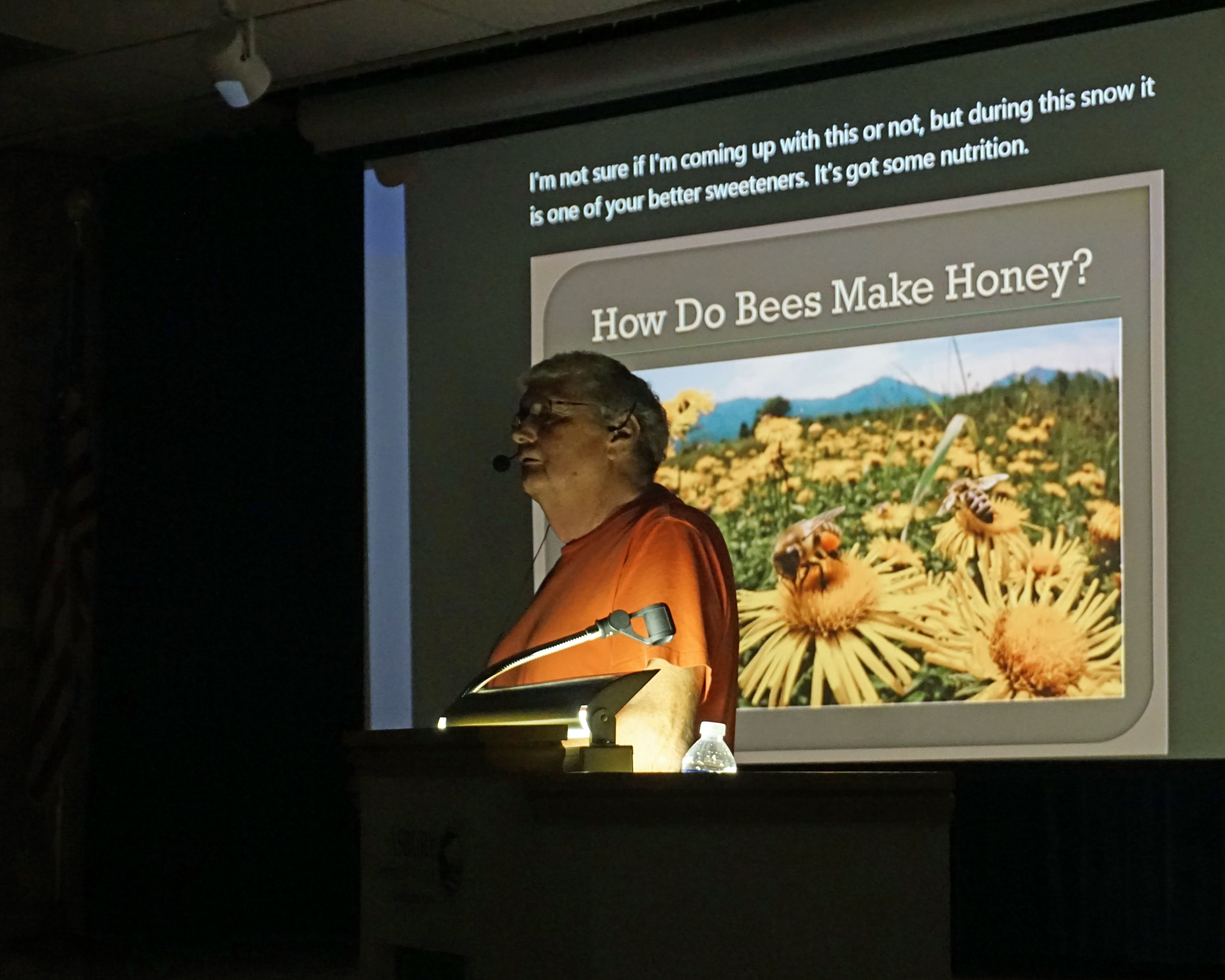 I'm not sure if I'm coming up with this or not, but during this snow it is one of your better sweeteners. It's got some nutrition.

How Do Bees Make Honey?